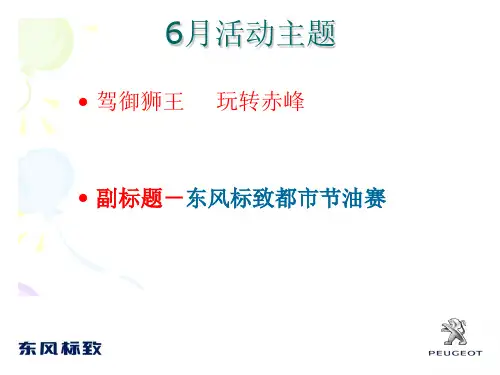 6月活动主题

• 驾御狮王　玩转赤峰

• 副标题－东风标致都市节油赛

东风标致

PEUGEOT